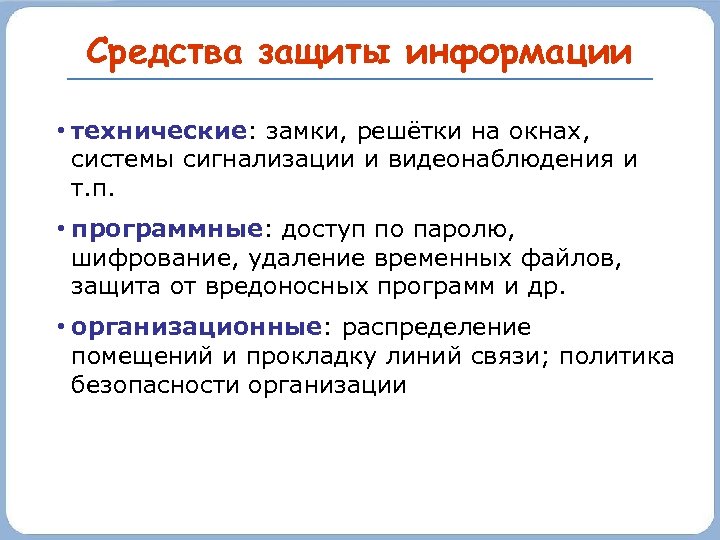 Средства защиты информации

• технические: замки, решётки на окнах, системы сигнализации и видеонаблюдения и т.п.

• программные: доступ по паролю, шифрование, удаление временных файлов, защита от вредоносных программ и др.

• организационные: распределение помещений и прокладку линий связи; политика безопасности организации